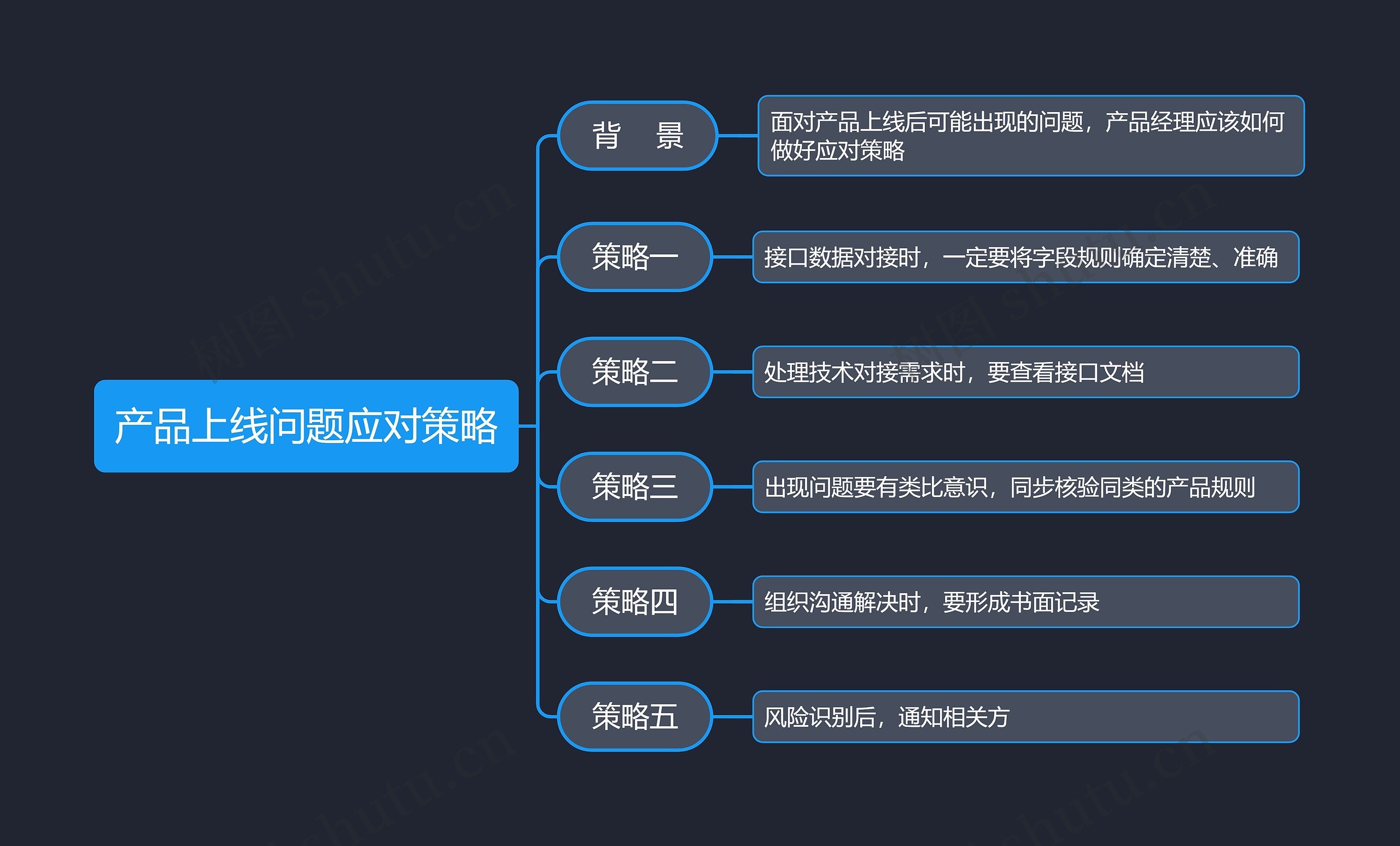 产品上线问题应对策略

背　景

面对产品上线后可能出现的问题，产品经理应该如何做好应对策略

策略一

接口数据对接时，一定要将字段规则确定清楚、准确

策略二

处理技术对接需求时，要查看接口文档

策略三

出现问题要有类比意识，同步核验同类的产品规则

策略四

组织沟通解决时，要形成书面记录

策略五

风险识别后，通知相关方

树图 shutu.cn